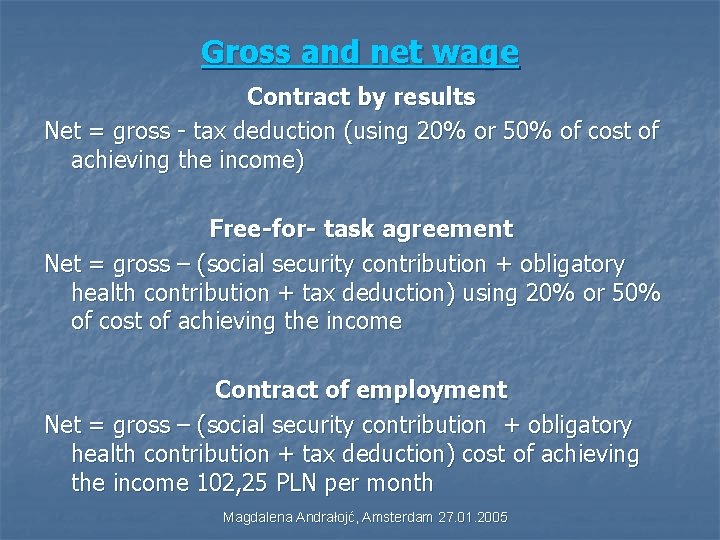 Gross and net wage

Contract by results

Net = gross - tax deduction (using 20% or 50% of cost of achieving the income)

Free-for- task agreement

Net = gross – (social security contribution + obligatory health contribution + tax deduction) using 20% or 50% of cost of achieving the income

Contract of employment

Net = gross – (social security contribution + obligatory health contribution + tax deduction) cost of achieving the income 102,25 PLN per month

Magdalena Andrałojć, Amsterdam 27.01.2005